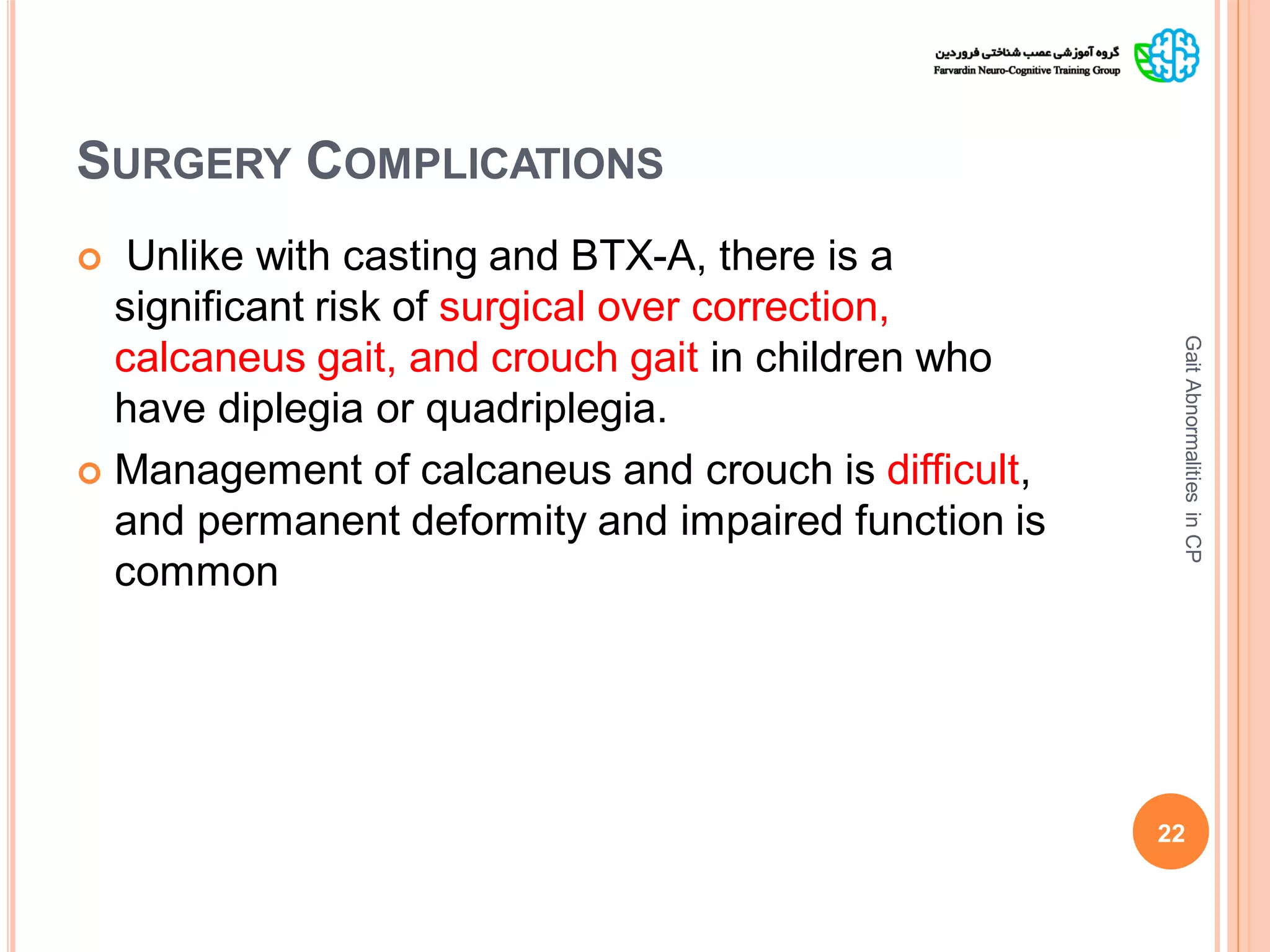 گروه آموزشی عصب شناختی فروردین
Farvardin Neuro-Cognitive Training Group

SURGERY COMPLICATIONS

Unlike with casting and BTX-A, there is a significant risk of surgical over correction, calcaneus gait, and crouch gait in children who have diplegia or quadriplegia.

Management of calcaneus and crouch is difficult, and permanent deformity and impaired function is common

Gait Abnormalities in CP

22